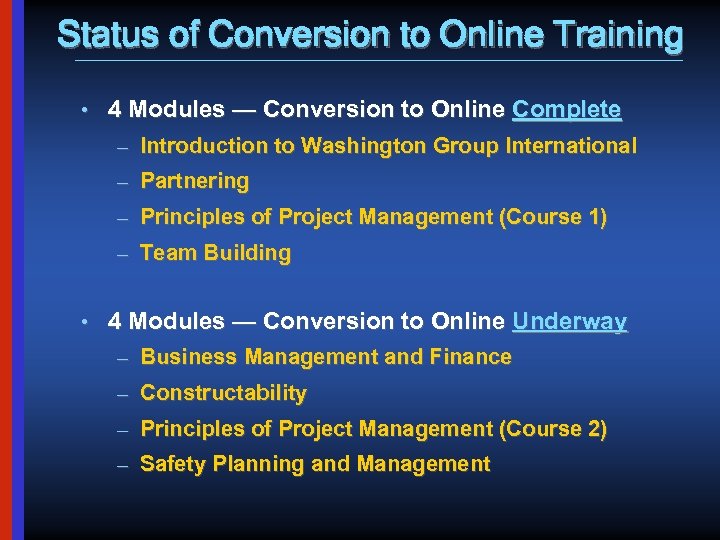 Status of Conversion to Online Training

• 4 Modules — Conversion to Online Complete
– Introduction to Washington Group International
– Partnering
– Principles of Project Management (Course 1)
– Team Building

• 4 Modules — Conversion to Online Underway
– Business Management and Finance
– Constructability
– Principles of Project Management (Course 2)
– Safety Planning and Management